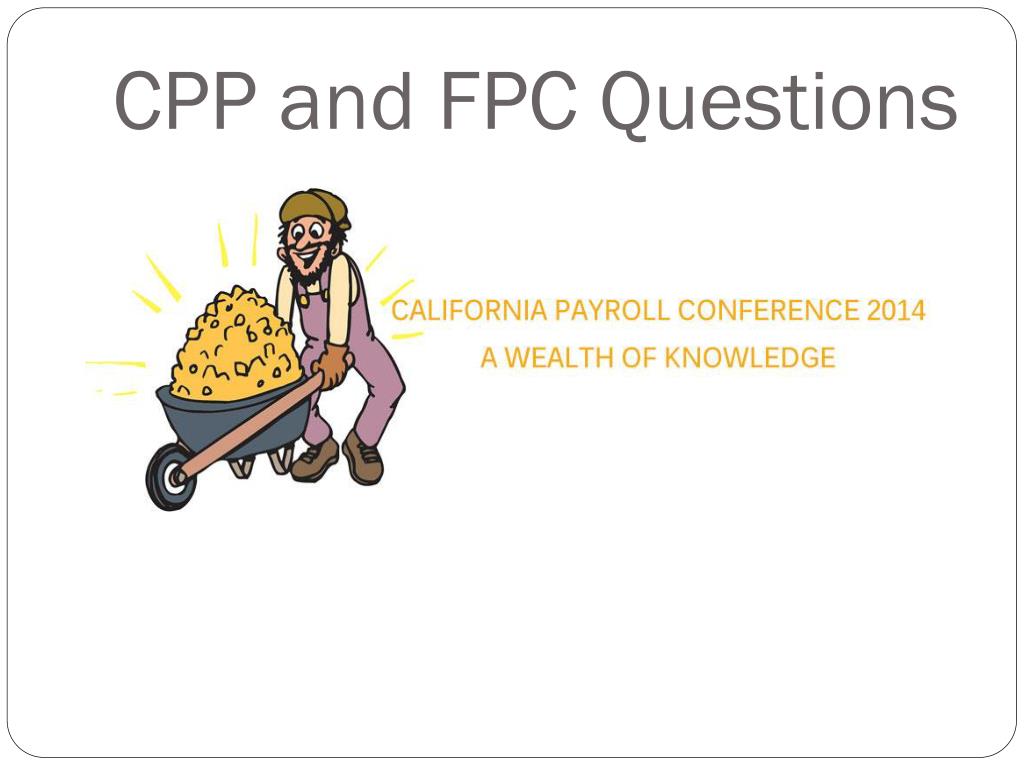 CPP and FPC Questions

CALIFORNIA PAYROLL CONFERENCE 2014
A WEALTH OF KNOWLEDGE